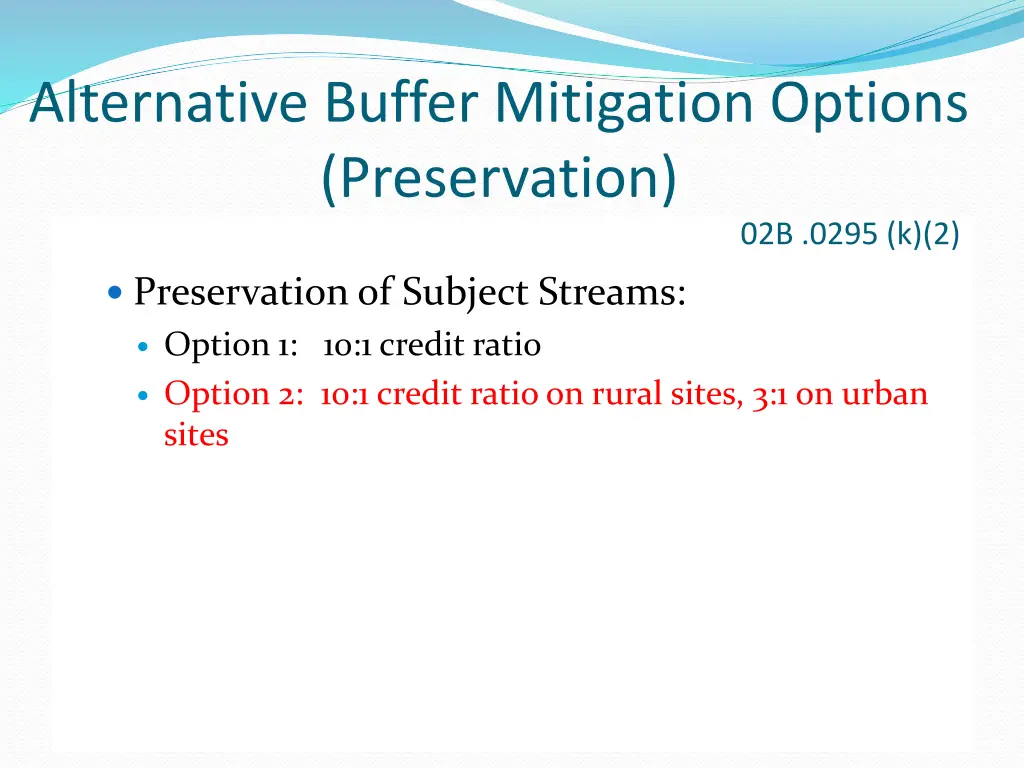 Alternative Buffer Mitigation Options (Preservation)

02B .0295 (k)(2)

Preservation of Subject Streams:

Option 1: 10:1 credit ratio

Option 2: 10:1 credit ratio on rural sites, 3:1 on urban sites